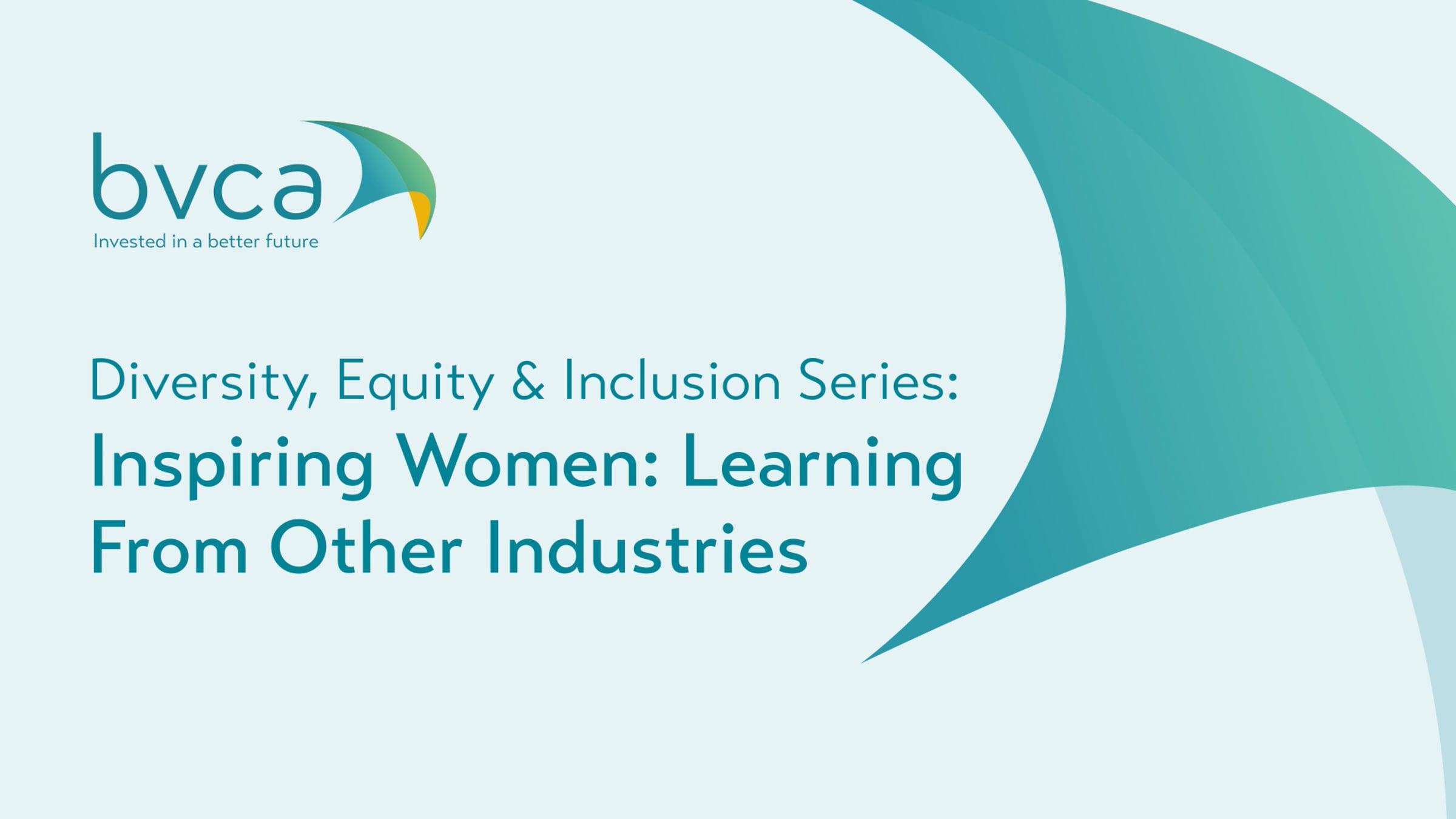 bvca
Invested in a better future

Diversity, Equity & Inclusion Series:
Inspiring Women: Learning From Other Industries